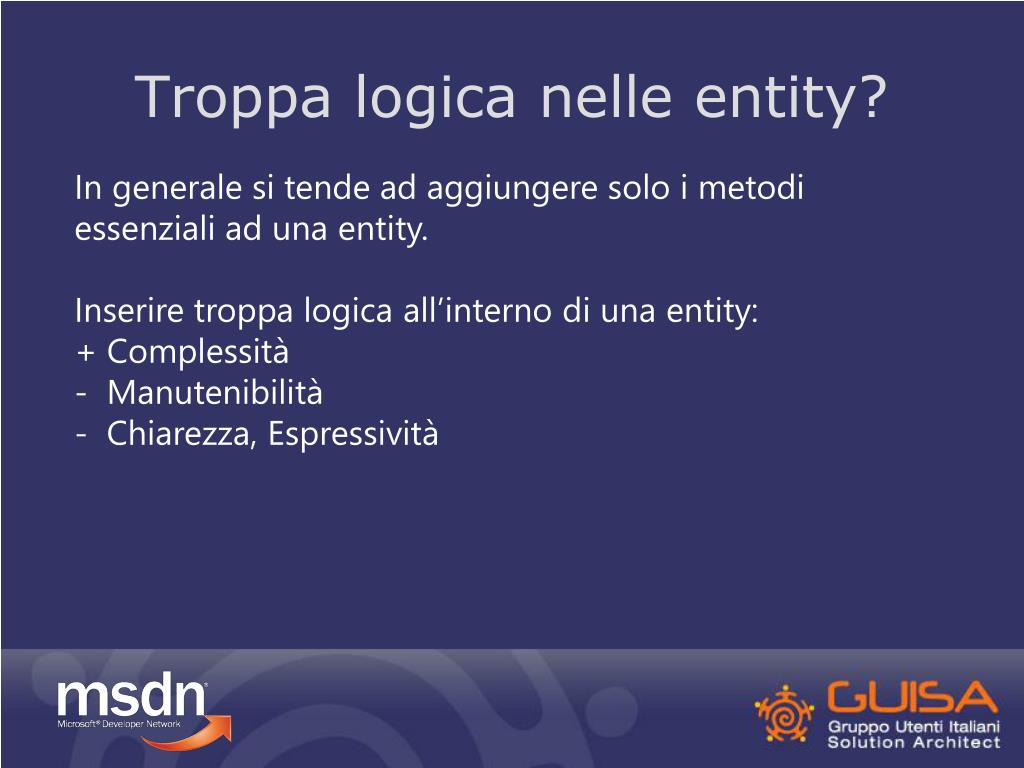 Troppa logica nelle entity?

In generale si tende ad aggiungere solo i metodi essenziali ad una entity.

Inserire troppa logica all’interno di una entity:
+ Complessità
- Manutenibilità
- Chiarezza, Espressività

msdn
Microsoft® Developer Network

GUISA
Gruppo Utenti Italiani
Solution Architect